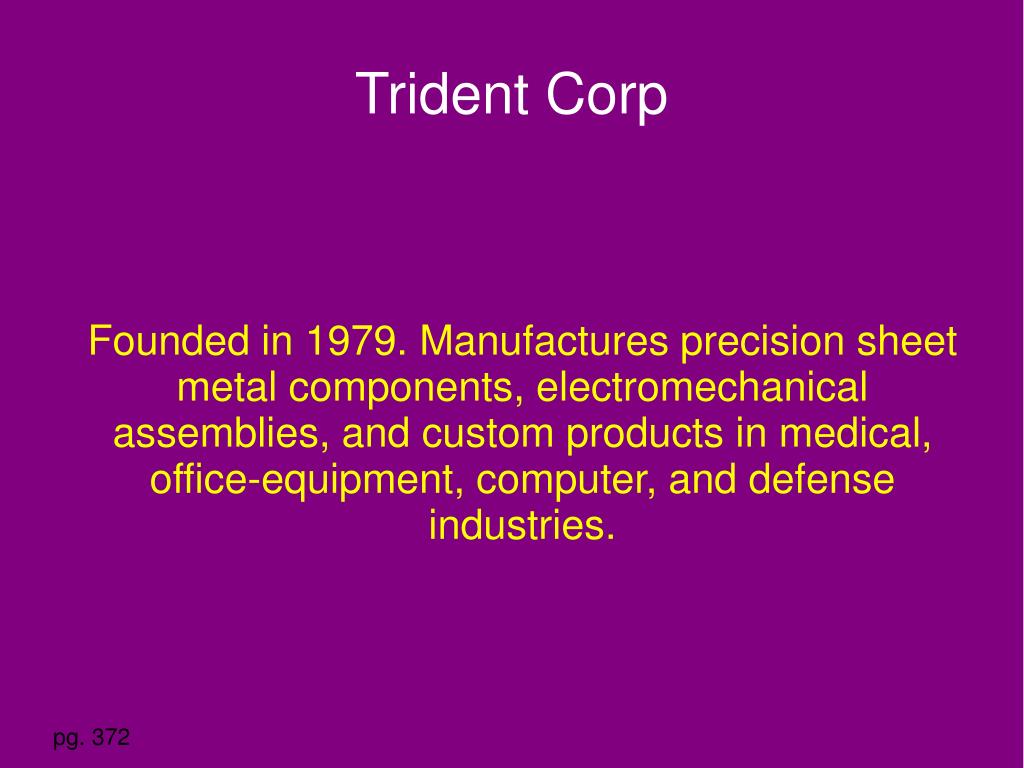 Trident Corp

Founded in 1979. Manufactures precision sheet metal components, electromechanical assemblies, and custom products in medical, office-equipment, computer, and defense industries.

pg. 372